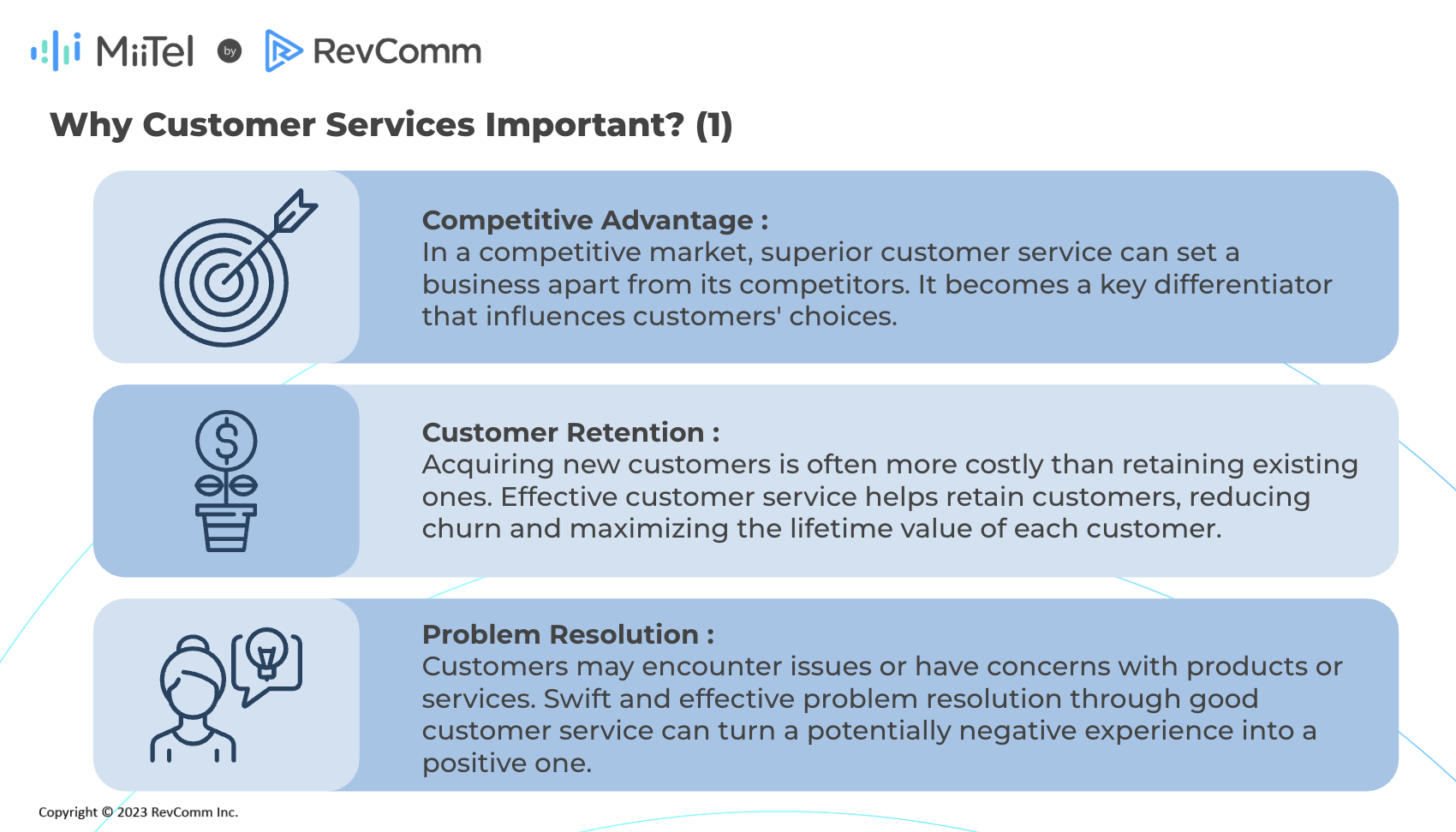 MiiTel by RevComm

Why Customer Services Important? (1)

Competitive Advantage :
In a competitive market, superior customer service can set a business apart from its competitors. It becomes a key differentiator that influences customers' choices.

Customer Retention :
Acquiring new customers is often more costly than retaining existing ones. Effective customer service helps retain customers, reducing churn and maximizing the lifetime value of each customer.

Problem Resolution :
Customers may encounter issues or have concerns with products or services. Swift and effective problem resolution through good customer service can turn a potentially negative experience into a positive one.

Copyright © 2023 RevComm Inc.